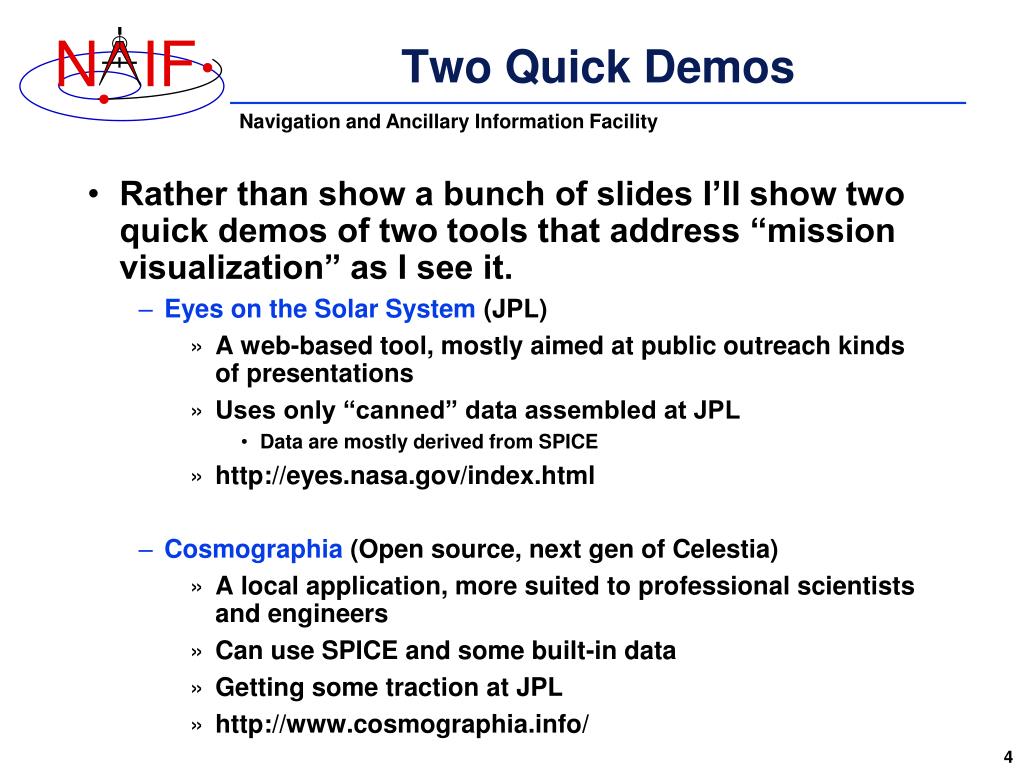 NAIF

Two Quick Demos

Navigation and Ancillary Information Facility

• Rather than show a bunch of slides I'll show two quick demos of two tools that address "mission visualization" as I see it.
– Eyes on the Solar System (JPL)
» A web-based tool, mostly aimed at public outreach kinds of presentations
» Uses only "canned" data assembled at JPL
• Data are mostly derived from SPICE
» http://eyes.nasa.gov/index.html

– Cosmographia (Open source, next gen of Celestia)
» A local application, more suited to professional scientists and engineers
» Can use SPICE and some built-in data
» Getting some traction at JPL
» http://www.cosmographia.info/

4